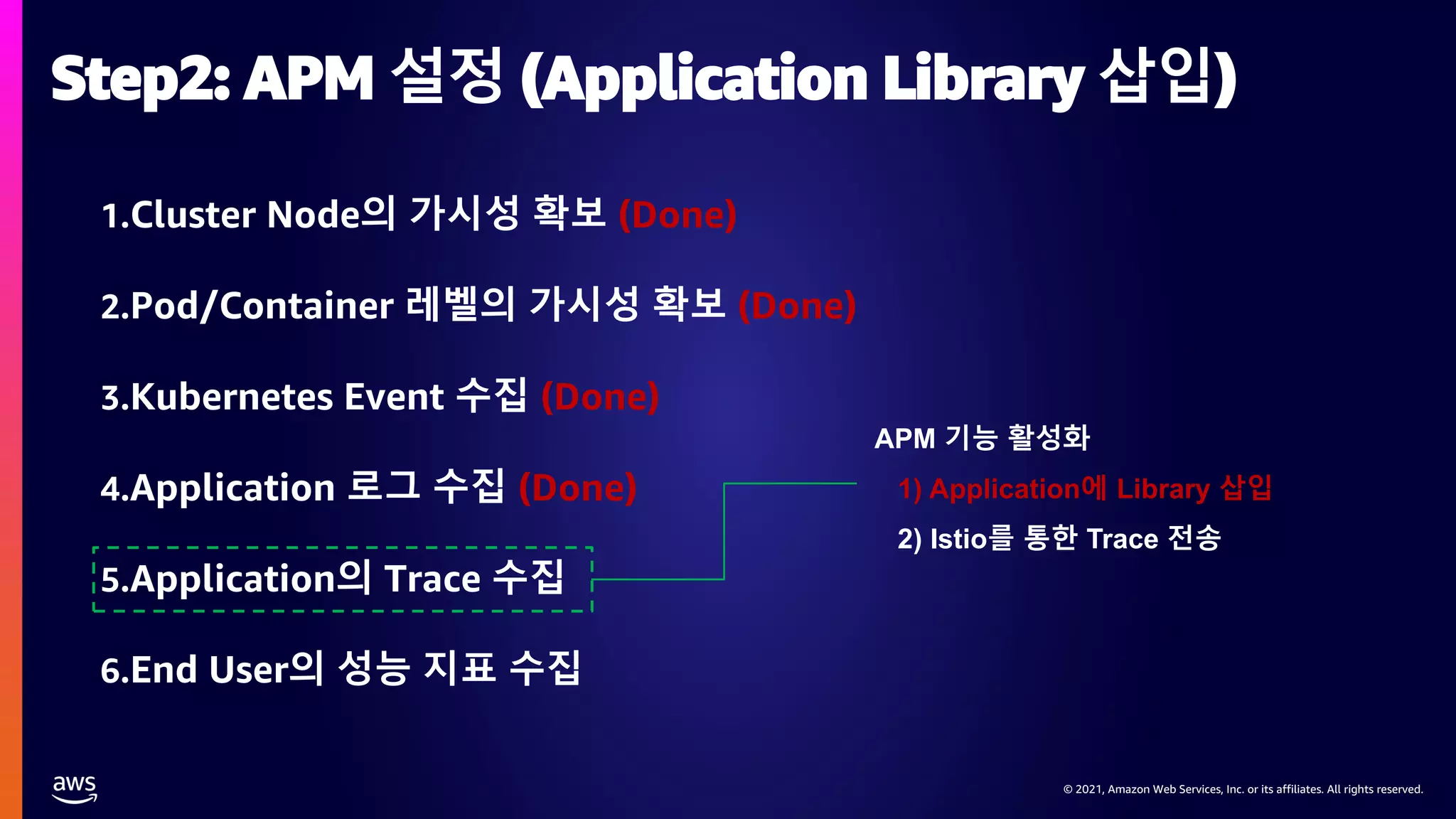 Step2: APM 설정 (Application Library 삽입)

1.Cluster Node의 가시성 확보 (Done)

2.Pod/Container 레벨의 가시성 확보 (Done)

3.Kubernetes Event 수집 (Done)

4.Application 로그 수집 (Done)

5.Application의 Trace 수집

6.End User의 성능 지표 수집

APM 기능 활성화

1) Application에 Library 삽입

2) Istio를 통한 Trace 전송

aws

© 2021, Amazon Web Services, Inc. or its affiliates. All rights reserved.